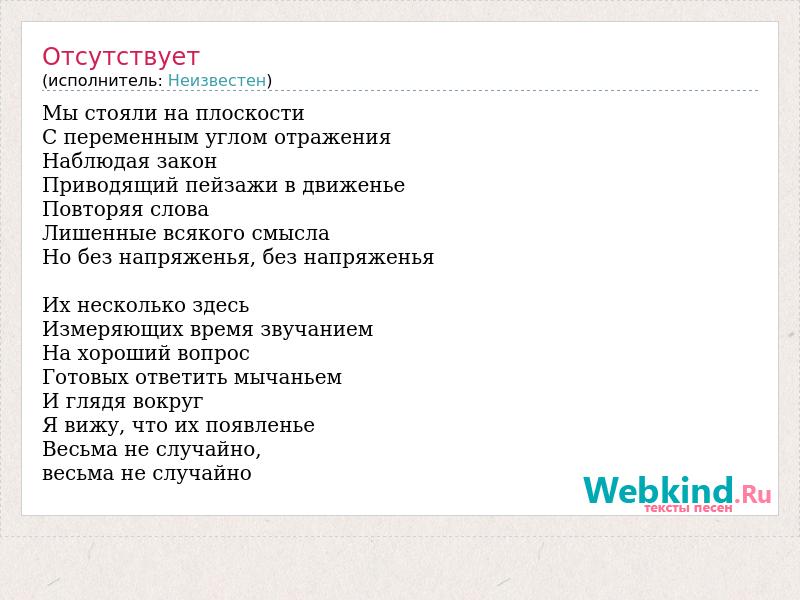 Отсутствует
(исполнитель: Неизвестен)

Мы стояли на плоскости
С переменным углом отражения
Наблюдая закон
Приводящий пейзажи в движенье
Повторяя слова
Лишенные всякого смысла
Но без напряженья, без напряженья

Их несколько здесь
Измеряющих время звучанием
На хороший вопрос
Готовых ответить мычаньем
И глядя вокруг
Я вижу, что их появленье
Весьма не случайно,
весьма не случайно

Webkind.Ru
тексты песен